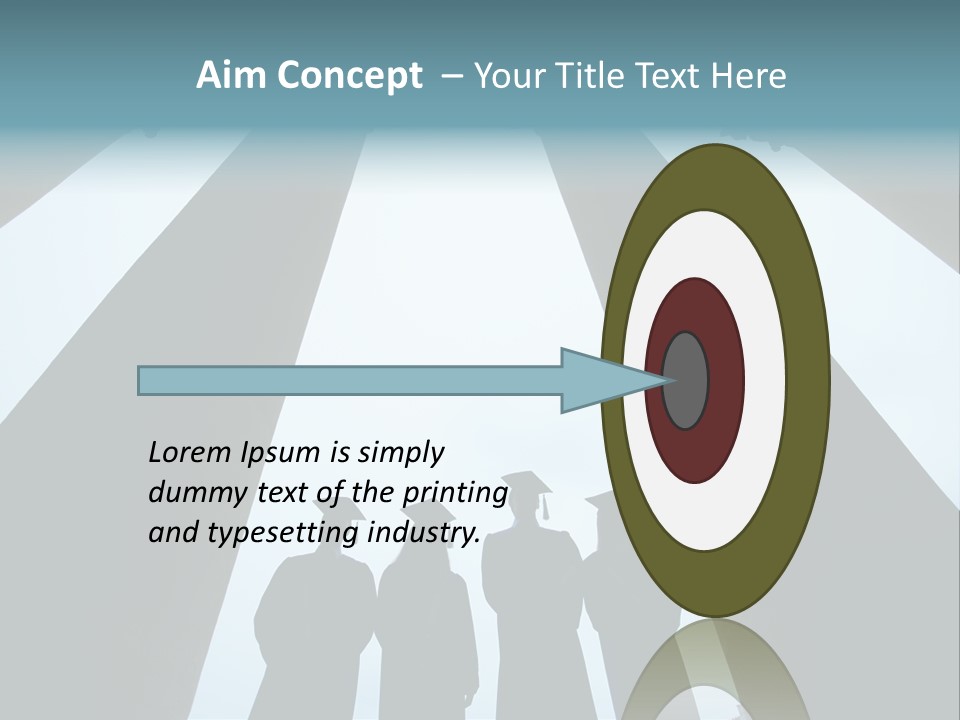 Aim Concept – Your Title Text Here

Lorem Ipsum is simply dummy text of the printing and typesetting industry.